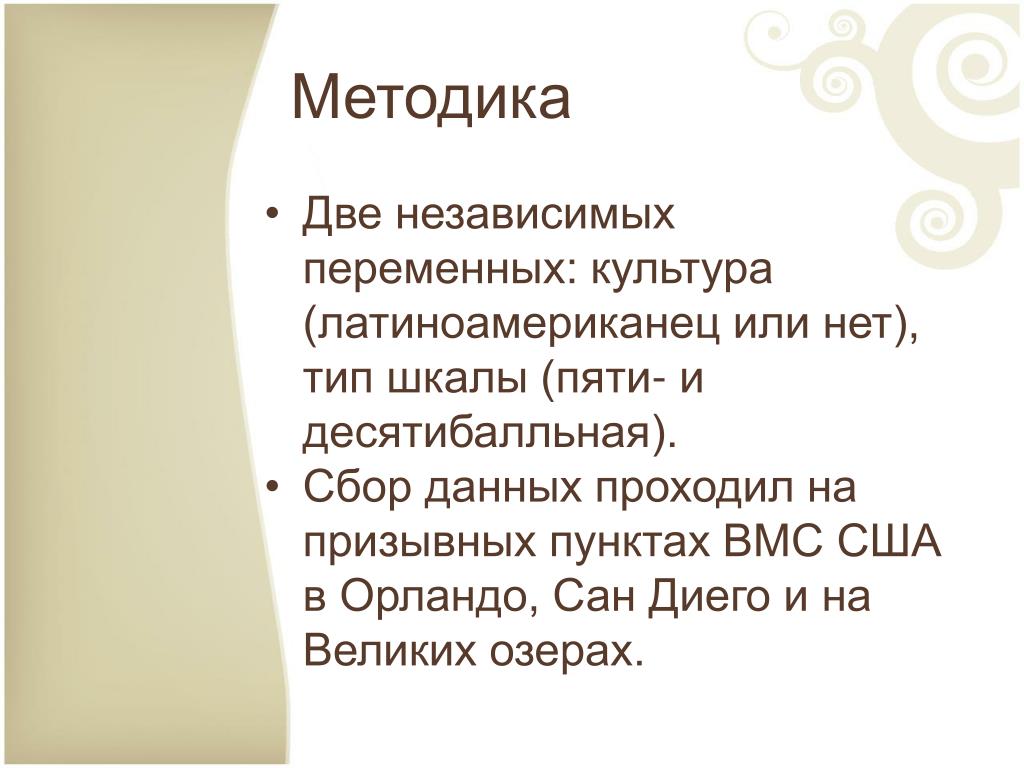 Методика

• Две независимых переменных: культура (латиноамериканец или нет), тип шкалы (пяти- и десятибалльная).
• Сбор данных проходил на призывных пунктах ВМС США в Орландо, Сан Диего и на Великих озерах.